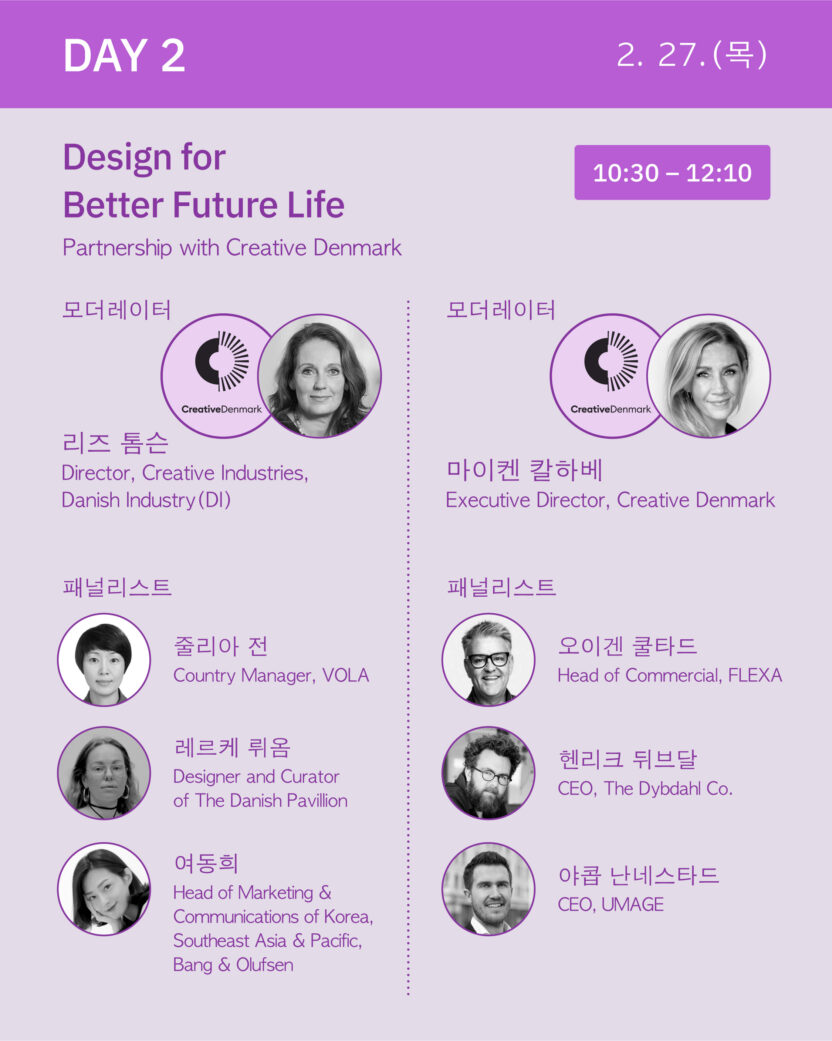 DAY 2

2. 27.(목)

Design for Better Future Life

Partnership with Creative Denmark

10:30 – 12:10

모더레이터

CreativeDenmark

리즈 톰슨
Director, Creative Industries, Danish Industry(DI)

패널리스트

줄리아 전
Country Manager, VOLA

레르케 뤼옴
Designer and Curator of The Danish Pavillion

여동희
Head of Marketing & Communications of Korea, Southeast Asia & Pacific, Bang & Olufsen

모더레이터

CreativeDenmark

마이켄 칼하베
Executive Director, Creative Denmark

패널리스트

오이겐 쿨타드
Head of Commercial, FLEXA

헨리크 뒤브달
CEO, The Dybdahl Co.

야콥 난네스타드
CEO, UMAGE